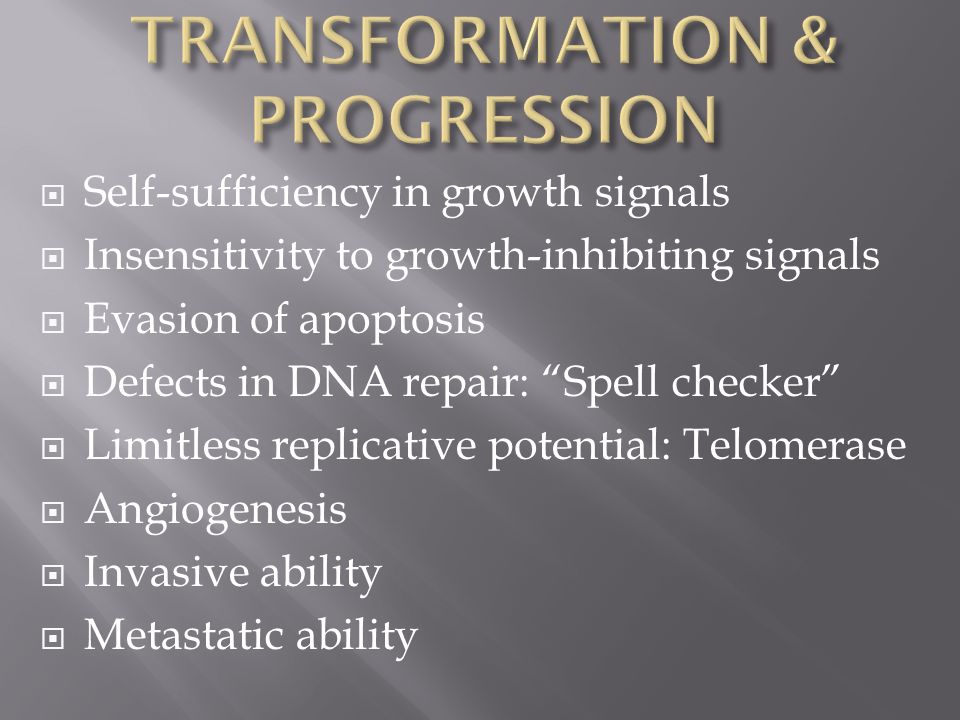 TRANSFORMATION & PROGRESSION

Self-sufficiency in growth signals
Insensitivity to growth-inhibiting signals
Evasion of apoptosis
Defects in DNA repair: “Spell checker”
Limitless replicative potential: Telomerase
Angiogenesis
Invasive ability
Metastatic ability